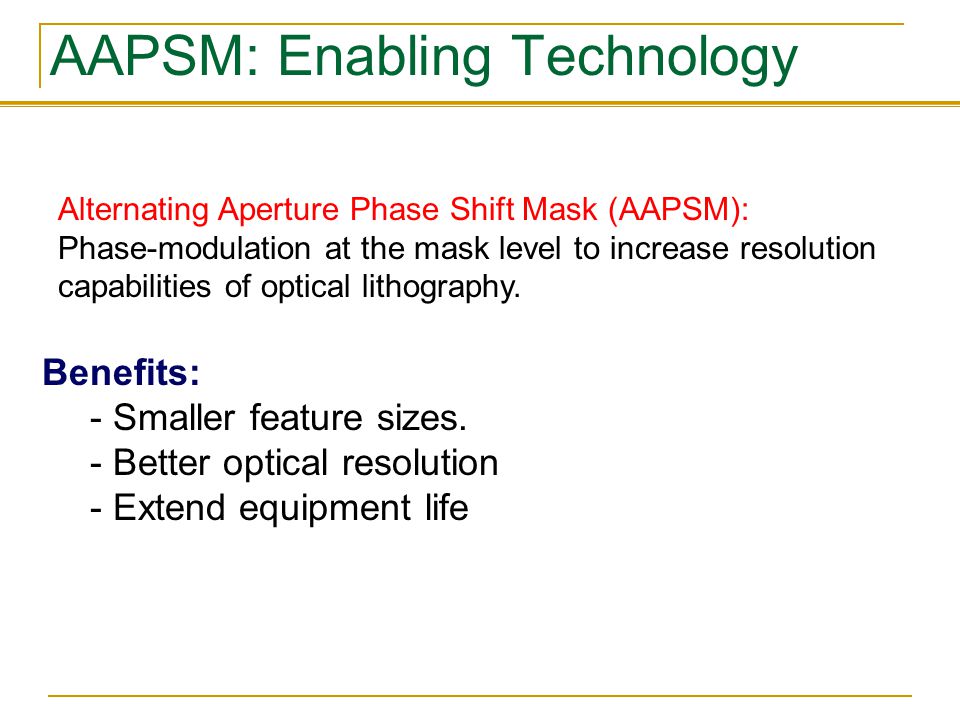 AAPSM: Enabling Technology

Alternating Aperture Phase Shift Mask (AAPSM):
Phase-modulation at the mask level to increase resolution capabilities of optical lithography.

Benefits:
- Smaller feature sizes.
- Better optical resolution
- Extend equipment life